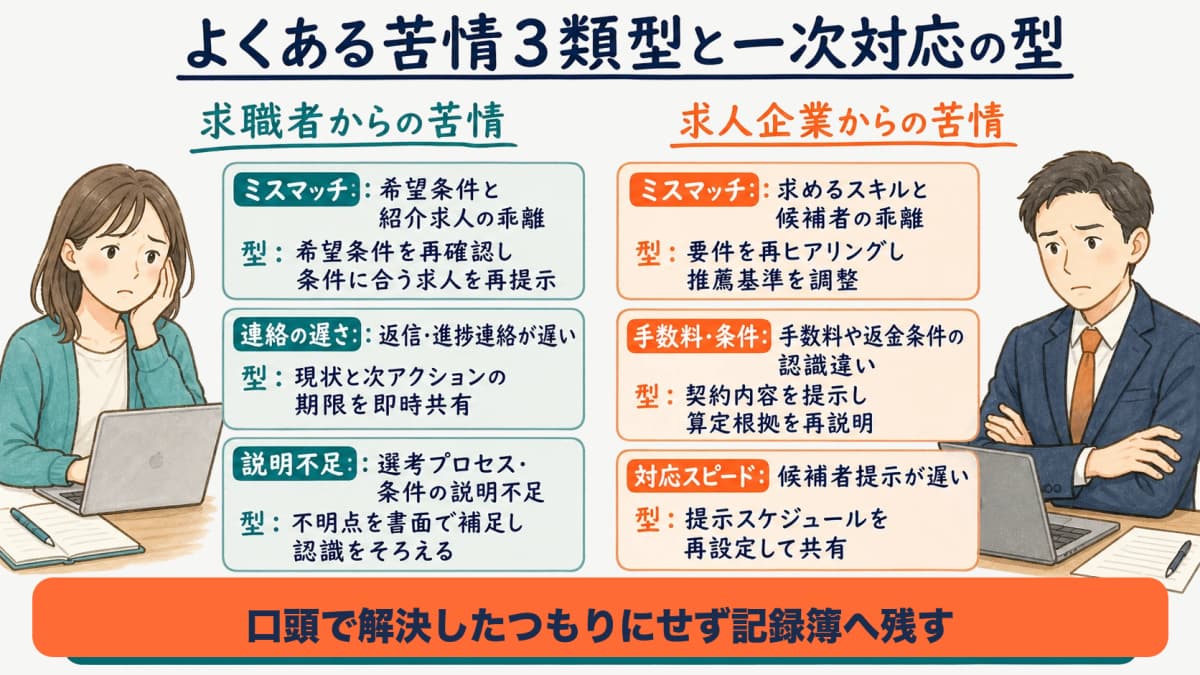 よくある苦情３類型と一次対応の型

求職者からの苦情

ミスマッチ：希望条件と紹介求人の乖離
型：希望条件を再確認し条件に合う求人を再提示

連絡の遅さ：返信・進捗連絡が遅い
型：現状と次アクションの期限を即時共有

説明不足：選考プロセス・条件の説明不足
型：不明点を書面で補足し認識をそろえる

求人企業からの苦情

ミスマッチ：求めるスキルと候補者の乖離
型：要件を再ヒアリングし推薦基準を調整

手数料・条件：手数料や返金条件の認識違い
型：契約内容を提示し算定根拠を再説明

対応スピード：候補者提示が遅い
型：提示スケジュールを再設定して共有

口頭で解決したつもりにせず記録簿へ残す